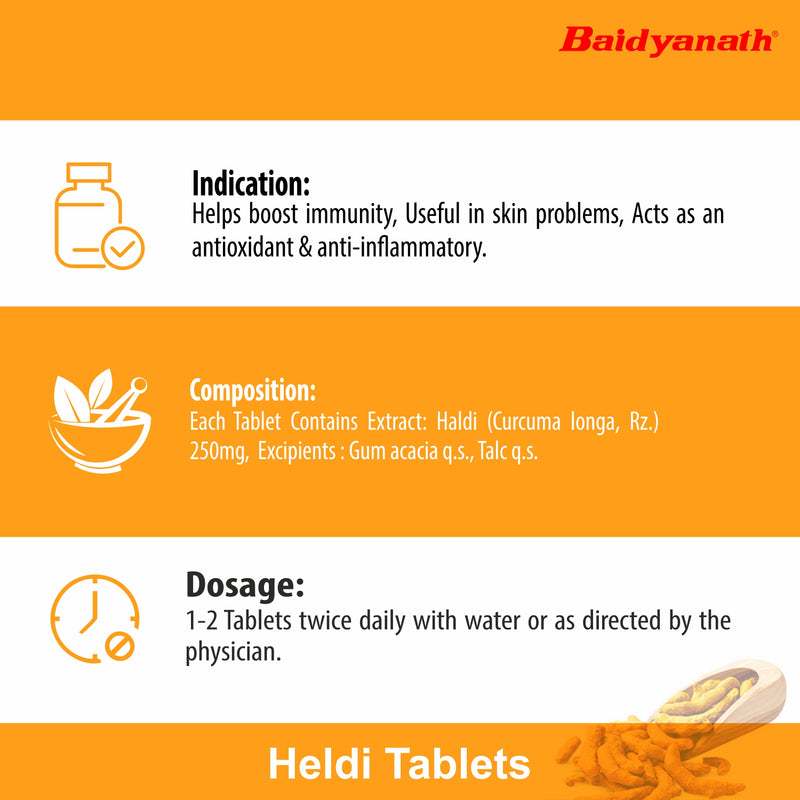 Baidyanath®

Indication:
Helps boost immunity, Useful in skin problems, Acts as an antioxidant & anti-inflammatory.

Composition:
Each Tablet Contains Extract: Haldi (Curcuma longa, Rz.) 250mg, Excipients : Gum acacia q.s., Talc q.s.

Dosage:
1-2 Tablets twice daily with water or as directed by the physician.

Heldi Tablets